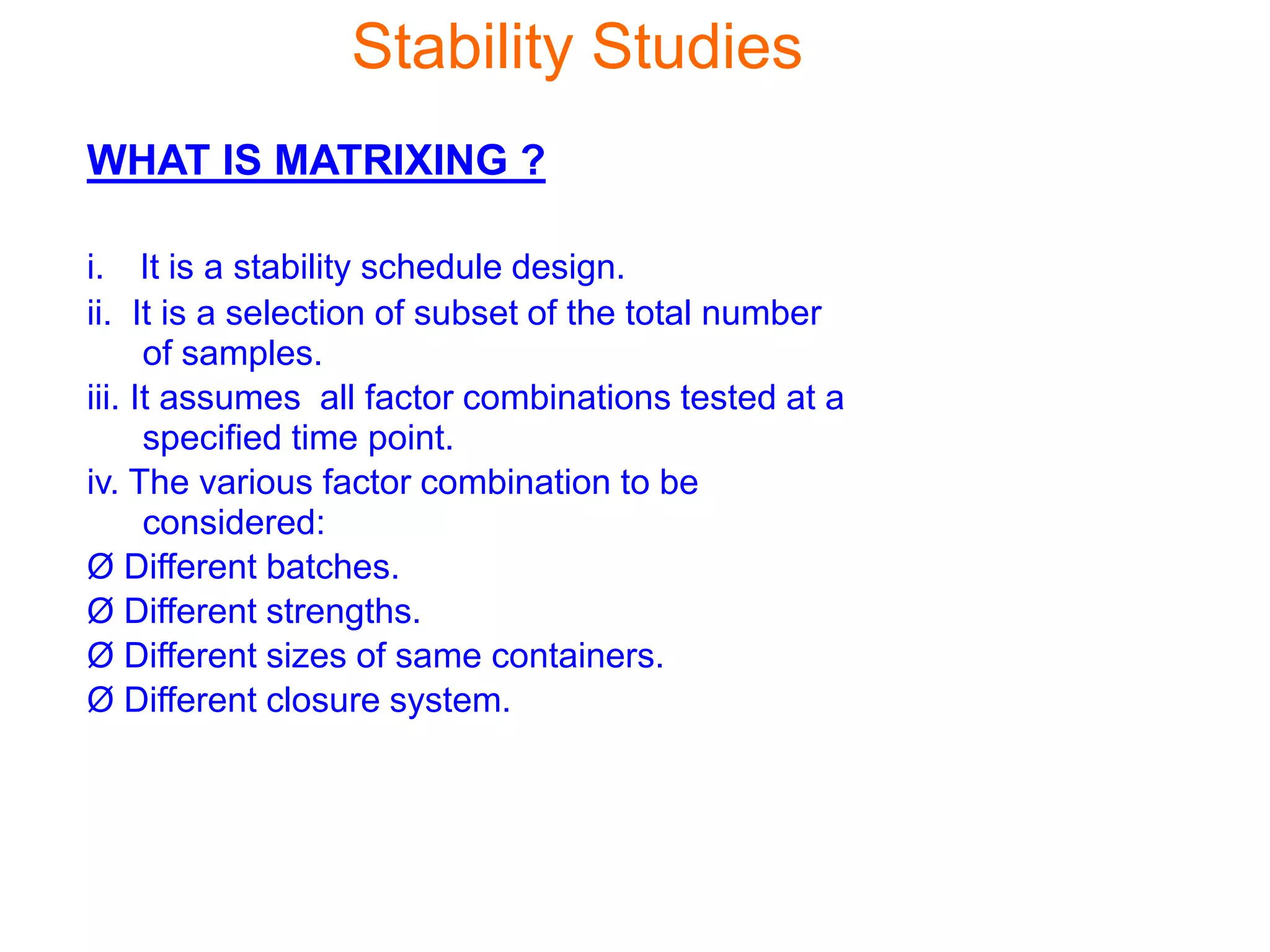 Stability Studies

WHAT IS MATRIXING ?

i. It is a stability schedule design.

ii. It is a selection of subset of the total number of samples.

iii. It assumes all factor combinations tested at a specified time point.

iv. The various factor combination to be considered:

Ø Different batches.

Ø Different strengths.

Ø Different sizes of same containers.

Ø Different closure system.